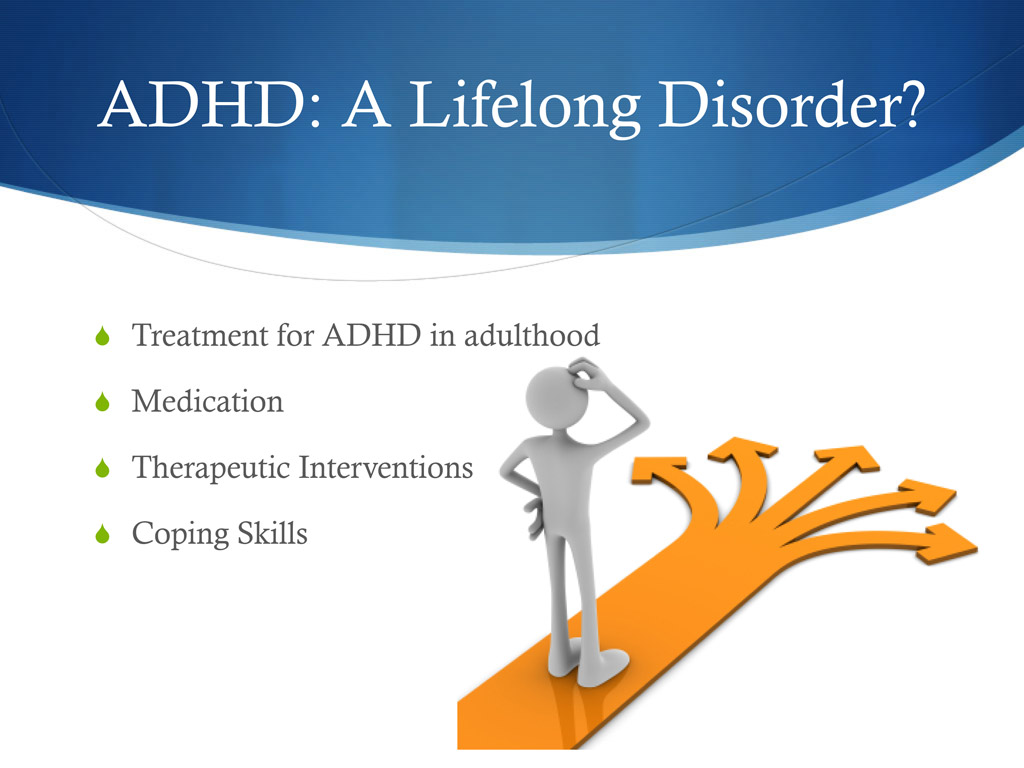 ADHD: A Lifelong Disorder?

Treatment for ADHD in adulthood

Medication

Therapeutic Interventions

Coping Skills